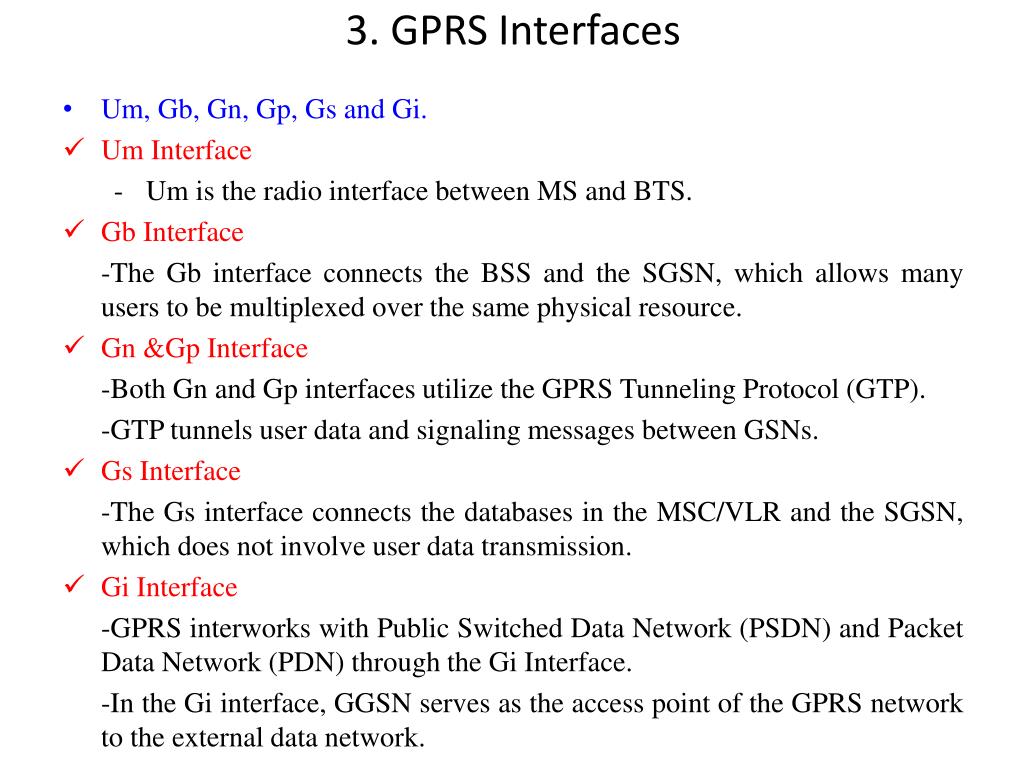 3. GPRS Interfaces

• Um, Gb, Gn, Gp, Gs and Gi.

✓ Um Interface

- Um is the radio interface between MS and BTS.

✓ Gb Interface

-The Gb interface connects the BSS and the SGSN, which allows many users to be multiplexed over the same physical resource.

✓ Gn &Gp Interface

-Both Gn and Gp interfaces utilize the GPRS Tunneling Protocol (GTP).

-GTP tunnels user data and signaling messages between GSNs.

✓ Gs Interface

-The Gs interface connects the databases in the MSC/VLR and the SGSN, which does not involve user data transmission.

✓ Gi Interface

-GPRS interworks with Public Switched Data Network (PSDN) and Packet Data Network (PDN) through the Gi Interface.

-In the Gi interface, GGSN serves as the access point of the GPRS network to the external data network.